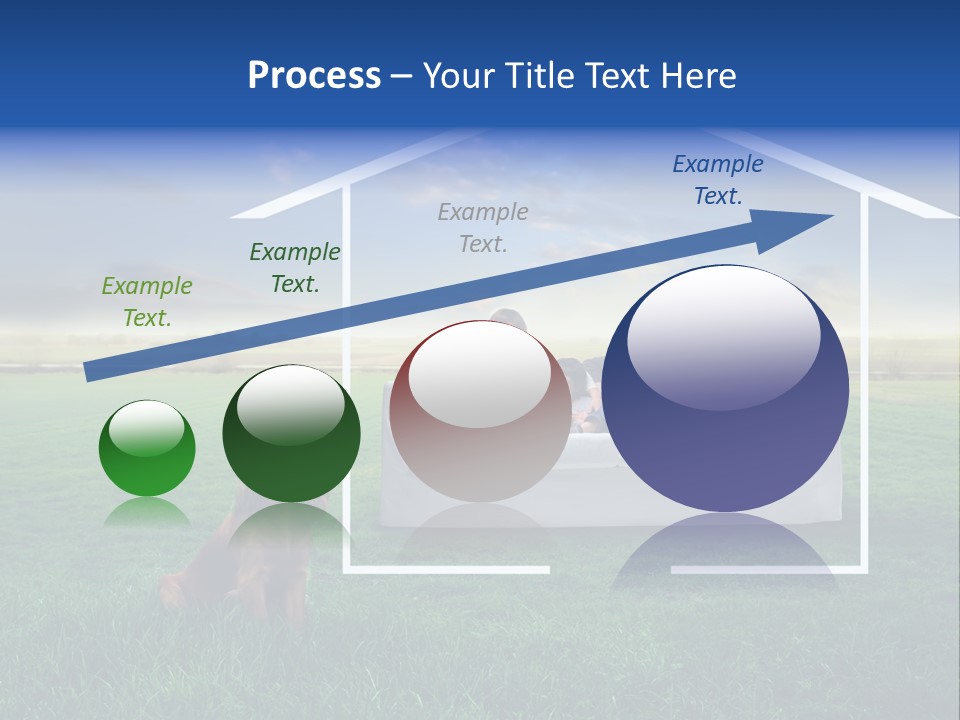 Process – Your Title Text Here

Example Text.

Example Text.

Example Text.

Example Text.